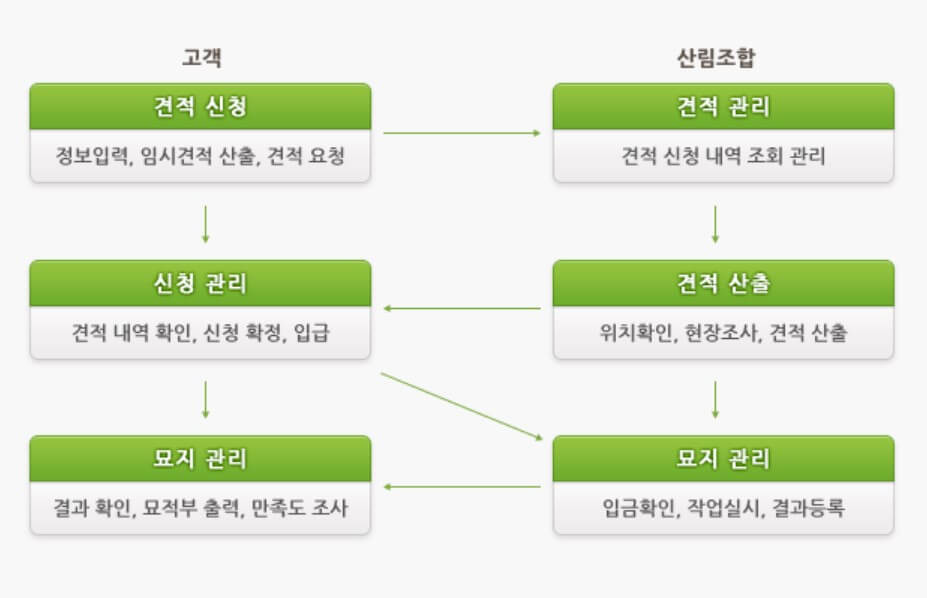 고객

견적 신청

정보입력, 임시견적 산출, 견적 요청

신청 관리

견적 내역 확인, 신청 확정, 입금

묘지 관리

결과 확인, 묘적부 출력, 만족도 조사

산림조합

견적 관리

견적 신청 내역 조회 관리

견적 산출

위치확인, 현장조사, 견적 산출

묘지 관리

입금확인, 작업실시, 결과등록